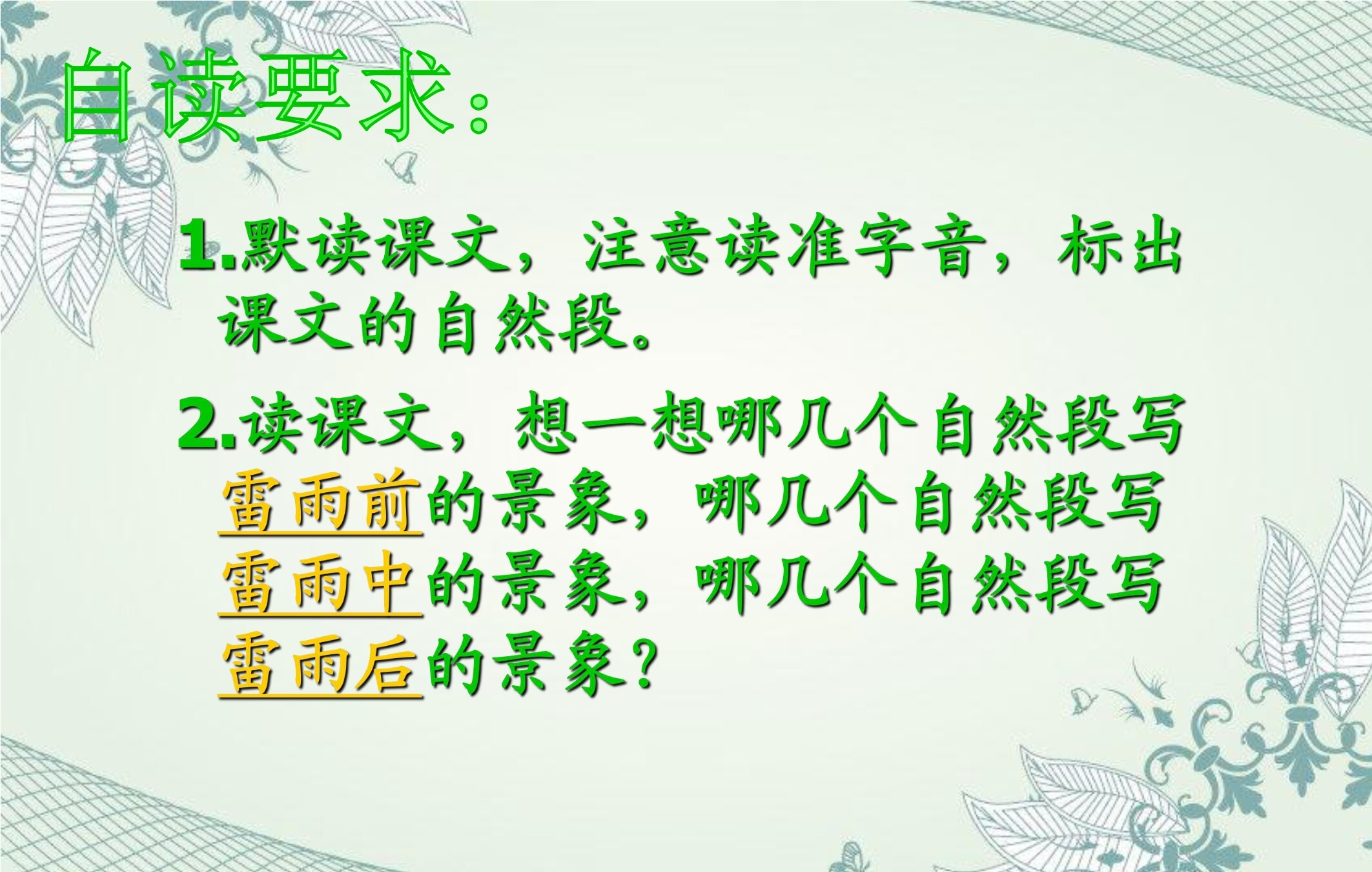 自读要求：

1.默读课文，注意读准字音，标出课文的自然段。

2.读课文，想一想哪几个自然段写雷雨前的景象，哪几个自然段写雷雨中的景象，哪几个自然段写雷雨后的景象？